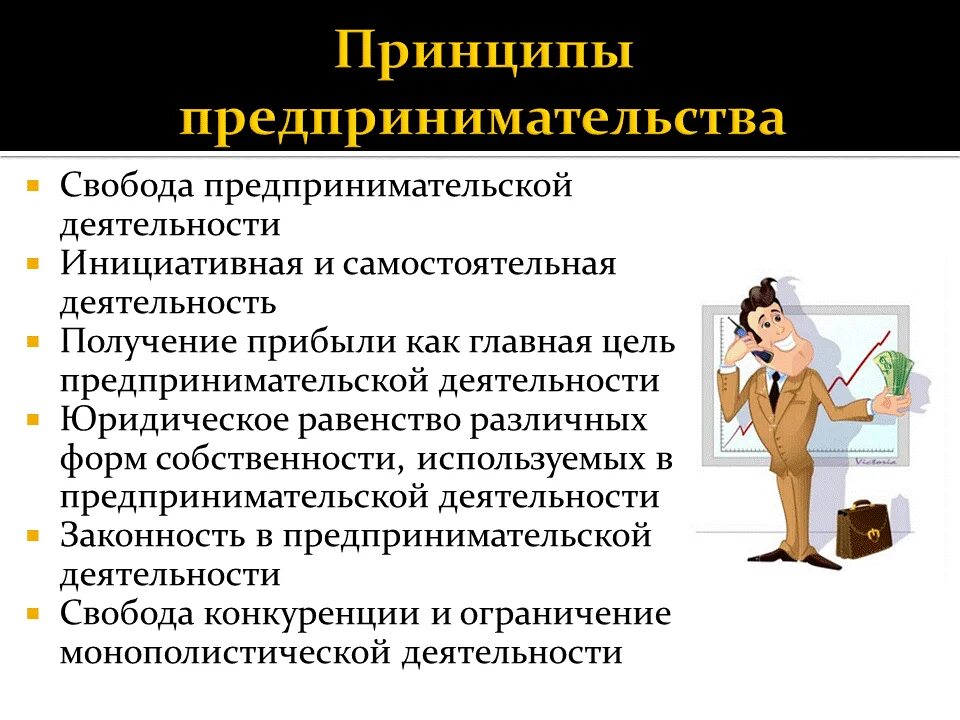 Принципы предпринимательства

- Свобода предпринимательской деятельности
- Инициативная и самостоятельная деятельность
- Получение прибыли как главная цель предпринимательской деятельности
- Юридическое равенство различных форм собственности, используемых в предпринимательской деятельности
- Законность в предпринимательской деятельности
- Свобода конкуренции и ограничение монополистической деятельности

Victoria